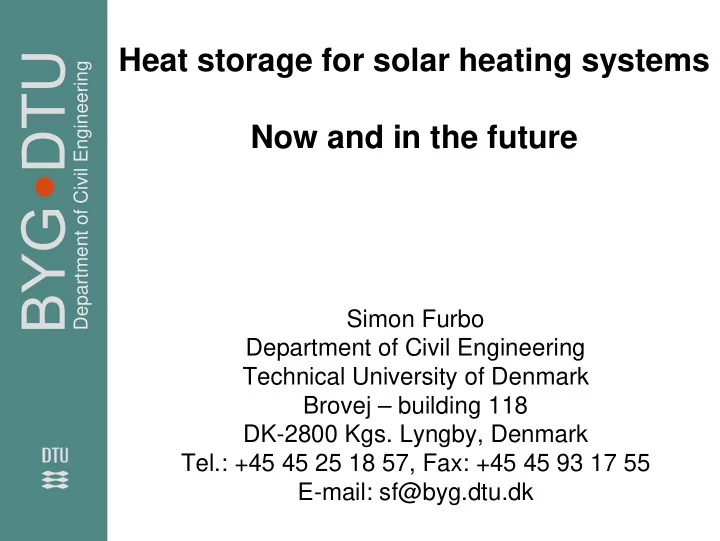 BYG•DTU
Department of Civil Engineering

DTU

Heat storage for solar heating systems

Now and in the future

Simon Furbo
Department of Civil Engineering
Technical University of Denmark
Brovej – building 118
DK-2800 Kgs. Lyngby, Denmark
Tel.: +45 45 25 18 57, Fax: +45 45 93 17 55
E-mail: sf@byg.dtu.dk